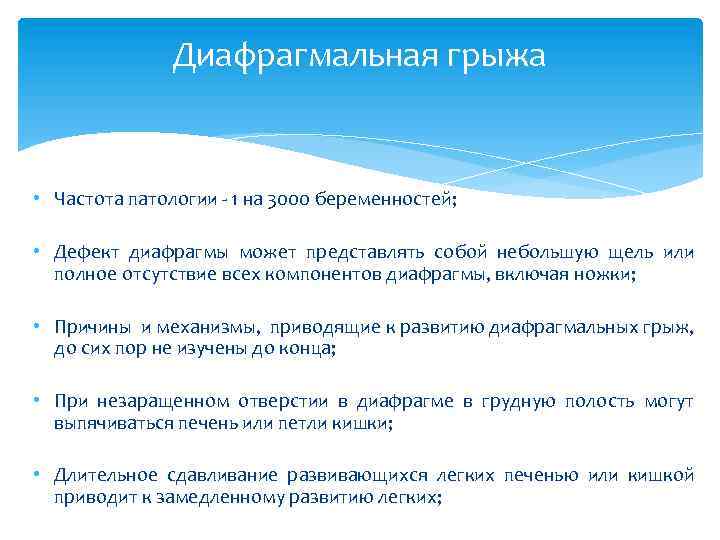 Диафрагмальная грыжа

• Частота патологии - 1 на 3000 беременностей;

• Дефект диафрагмы может представлять собой небольшую щель или полное отсутствие всех компонентов диафрагмы, включая ножки;

• Причины и механизмы, приводящие к развитию диафрагмальных грыж, до сих пор не изучены до конца;

• При незаращенном отверстии в диафрагме в грудную полость могут выпячиваться печень или петли кишки;

• Длительное сдавливание развивающихся легких печенью или кишкой приводит к замедленному развитию легких;